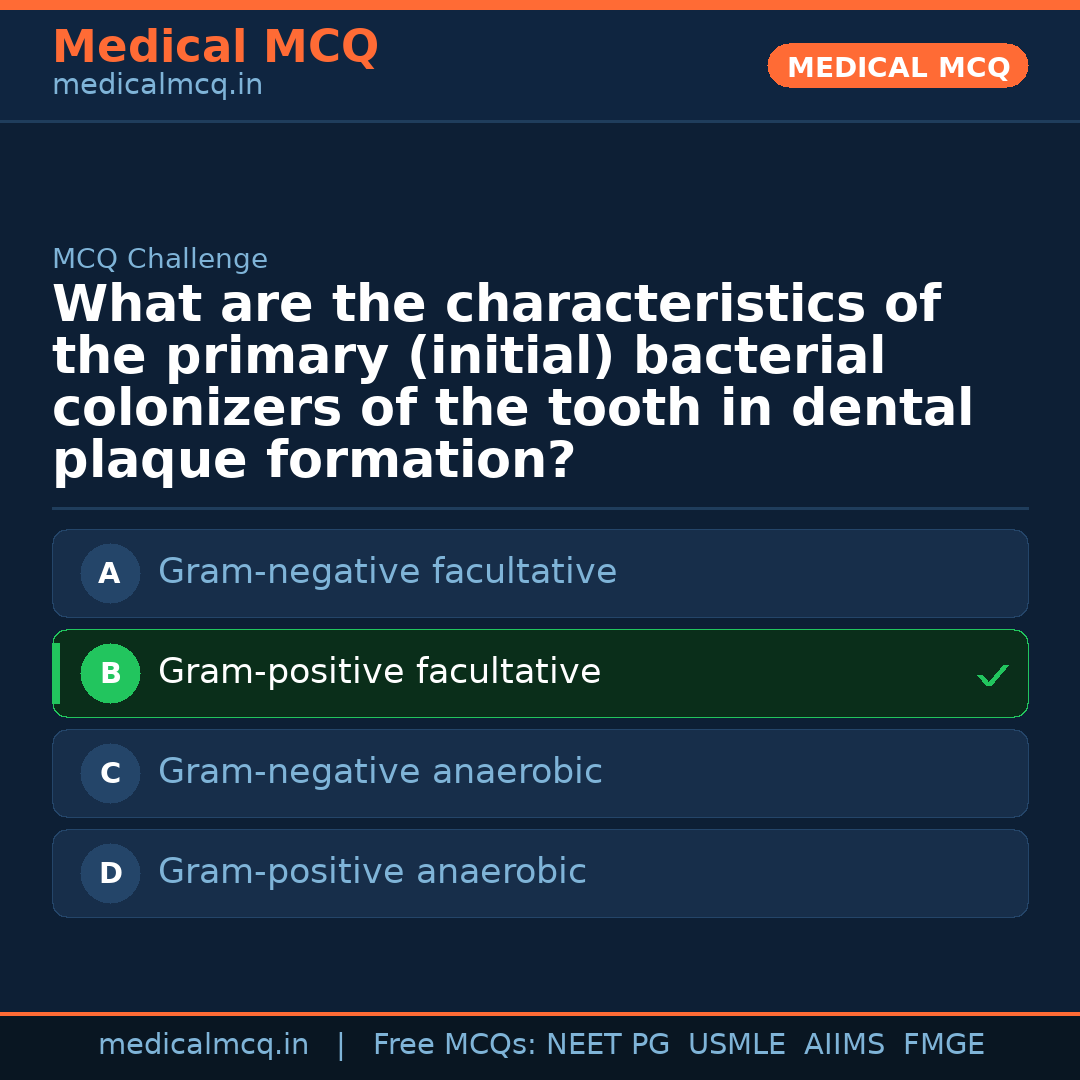 Medical MCQ
medicalmcq.in

MEDICAL MCQ

MCQ Challenge

What are the characteristics of the primary (initial) bacterial colonizers of the tooth in dental plaque formation?

A Gram-negative facultative

B Gram-positive facultative ✓

C Gram-negative anaerobic

D Gram-positive anaerobic

medicalmcq.in | Free MCQs: NEET PG USMLE AIIMS FMGE